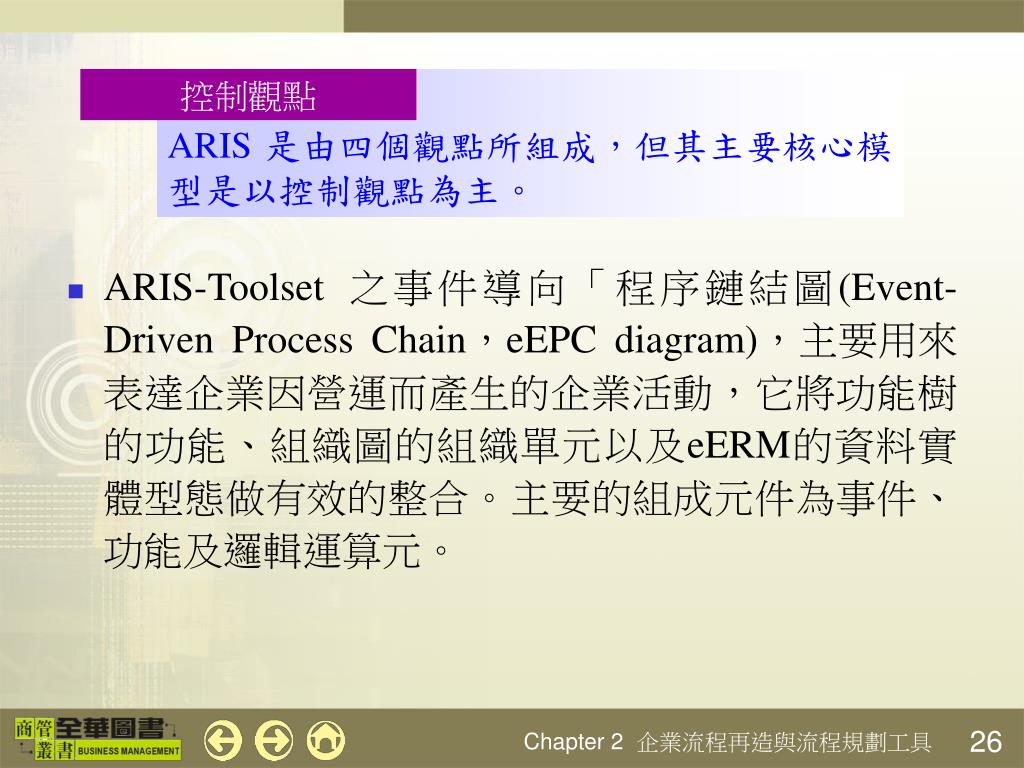 控制觀點

ARIS 是由四個觀點所組成，但其主要核心模型是以控制觀點為主。

ARIS-Toolset 之事件導向「程序鏈結圖(Event-Driven Process Chain，eEPC diagram)，主要用來表達企業因營運而產生的企業活動，它將功能樹的功能、組織圖的組織單元以及eERM的資料實體型態做有效的整合。主要的組成元件為事件、功能及邏輯運算元。

商管叢書 全華圖書 BUSINESS MANAGEMENT

Chapter 2 企業流程再造與流程規劃工具 26